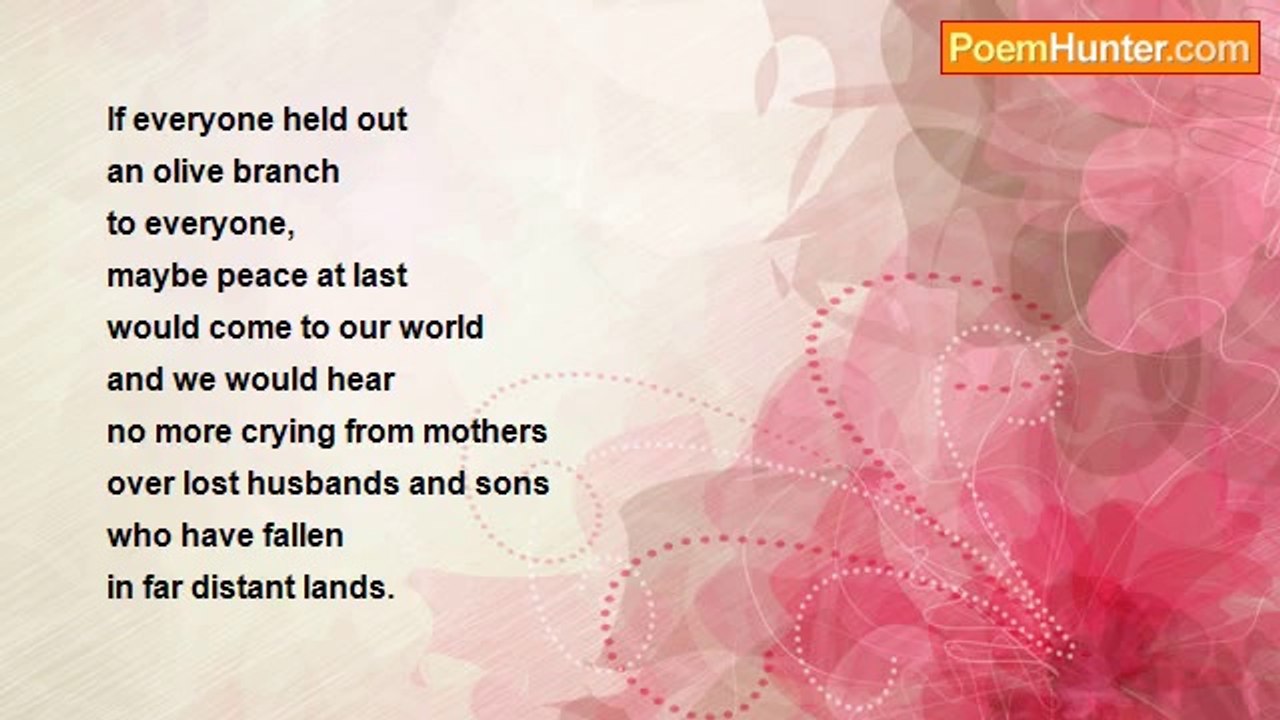 PoemHunter.com

If everyone held out
an olive branch
to everyone,
maybe peace at last
would come to our world
and we would hear
no more crying from mothers
over lost husbands and sons
who have fallen
in far distant lands.